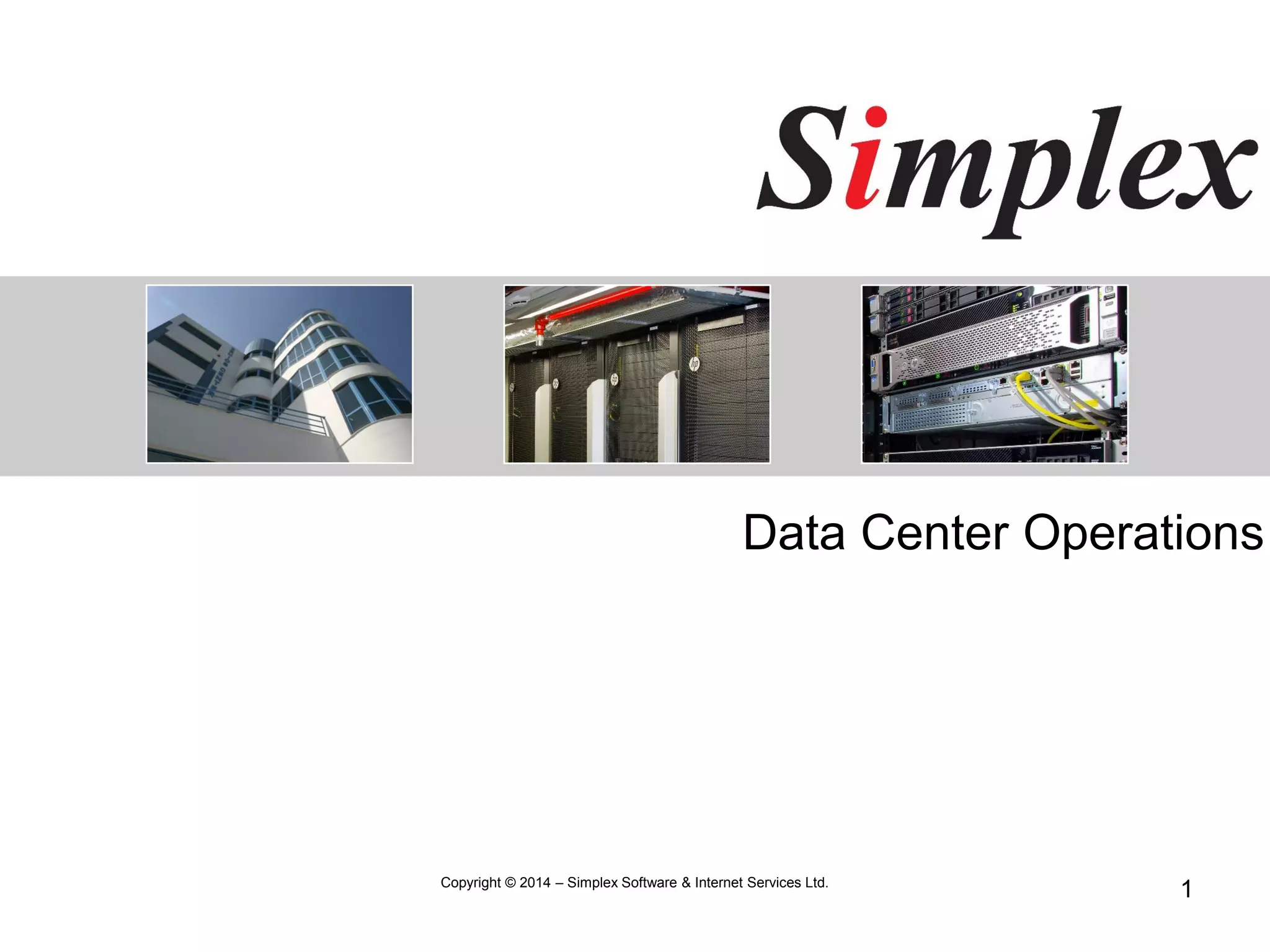 Simplex

Data Center Operations

Copyright © 2014 – Simplex Software & Internet Services Ltd.

1